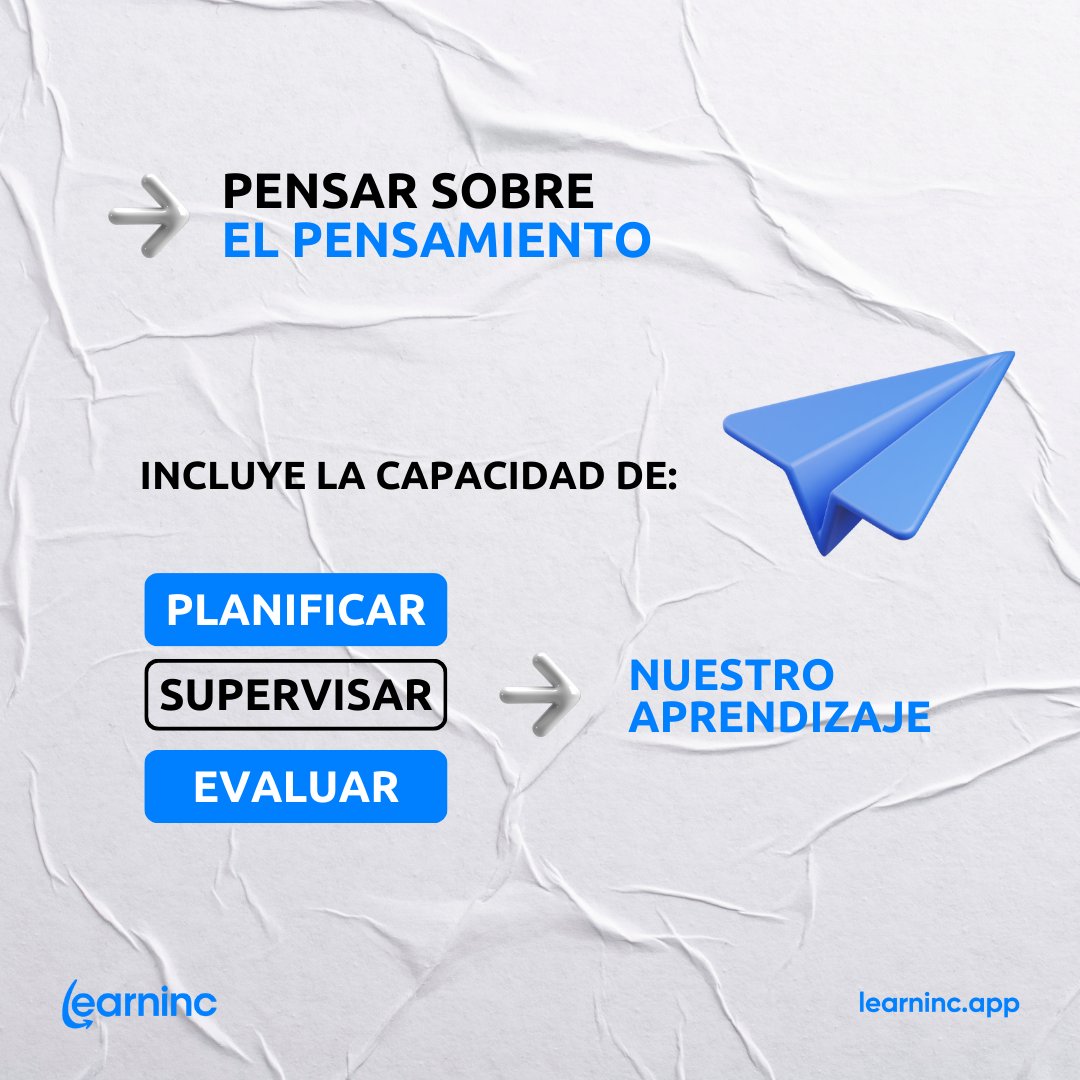 PENSAR SOBRE
EL PENSAMIENTO

INCLUYE LA CAPACIDAD DE:

PLANIFICAR

SUPERVISAR

EVALUAR

NUESTRO APRENDIZAJE

learninc

learninc.app